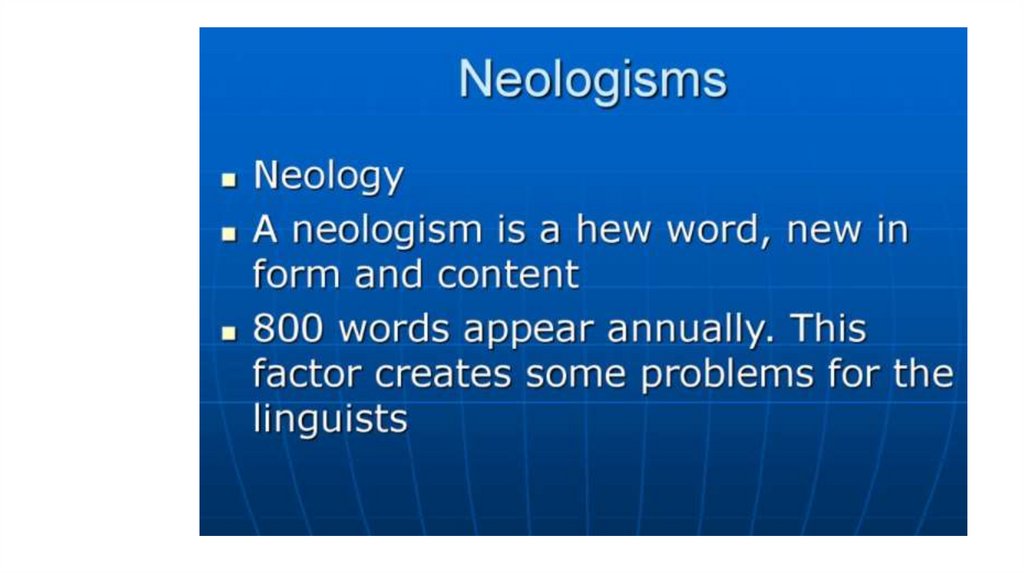 Neologisms

- Neology
- A neologism is a hew word, new in form and content
- 800 words appear annually. This factor creates some problems for the linguists